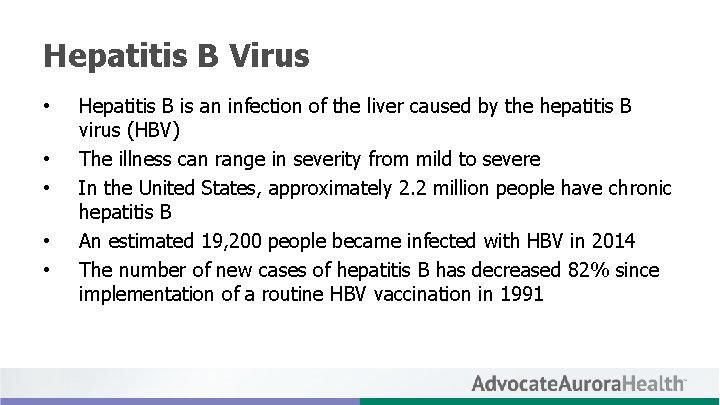 Hepatitis B Virus

• Hepatitis B is an infection of the liver caused by the hepatitis B virus (HBV)
• The illness can range in severity from mild to severe
• In the United States, approximately 2.2 million people have chronic hepatitis B
• An estimated 19,200 people became infected with HBV in 2014
• The number of new cases of hepatitis B has decreased 82% since implementation of a routine HBV vaccination in 1991

AdvocateAuroraHealth